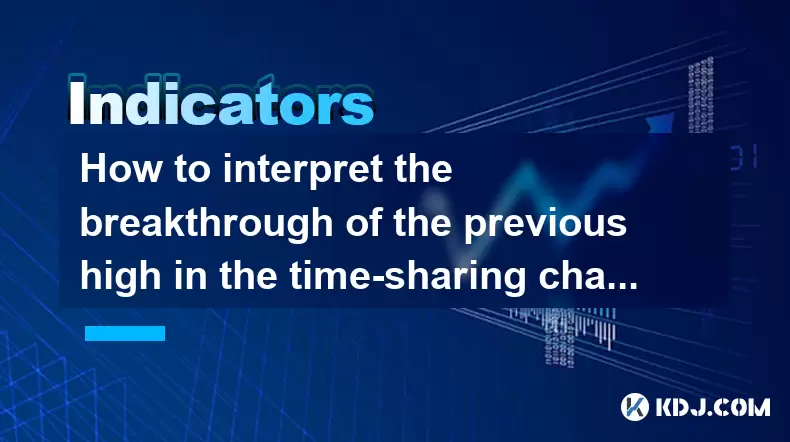 Indicators

How to interpret the breakthrough of the previous high in the time-sharing cha...

KDJ.COM